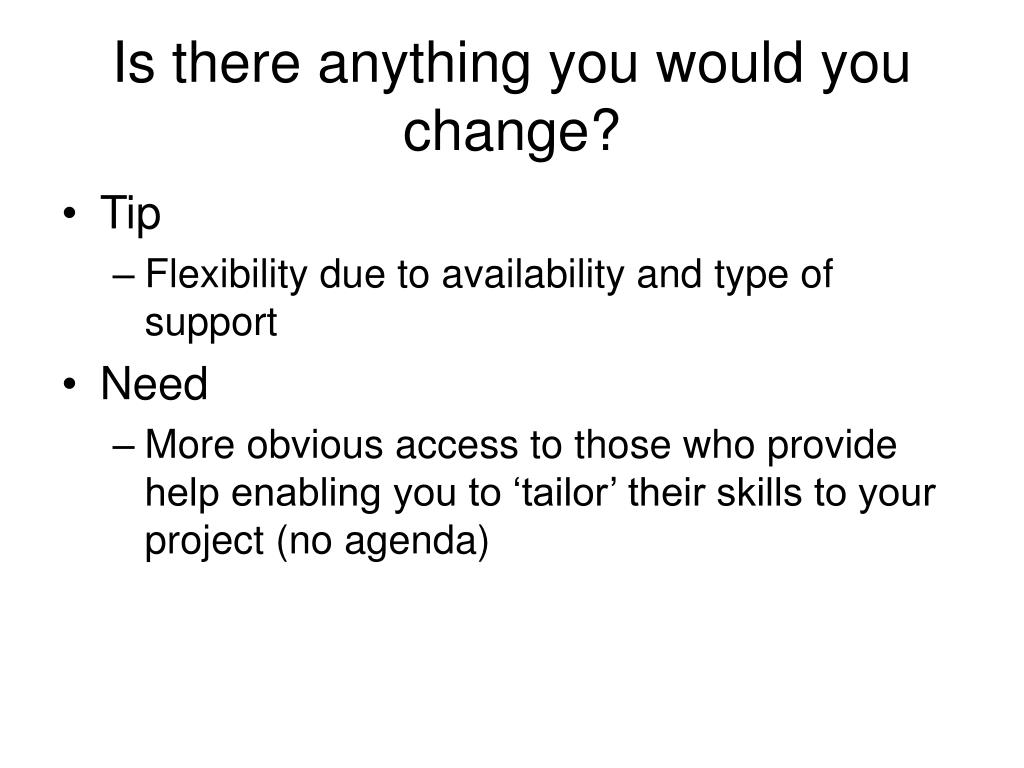 Is there anything you would you change?

• Tip
– Flexibility due to availability and type of support
• Need
– More obvious access to those who provide help enabling you to ‘tailor’ their skills to your project (no agenda)